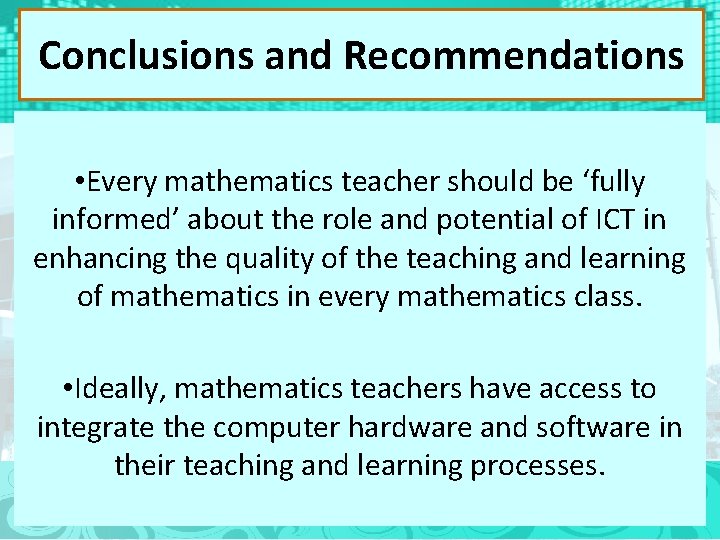 Conclusions and Recommendations

•Every mathematics teacher should be ‘fully informed’ about the role and potential of ICT in enhancing the quality of the teaching and learning of mathematics in every mathematics class.

•Ideally, mathematics teachers have access to integrate the computer hardware and software in their teaching and learning processes.